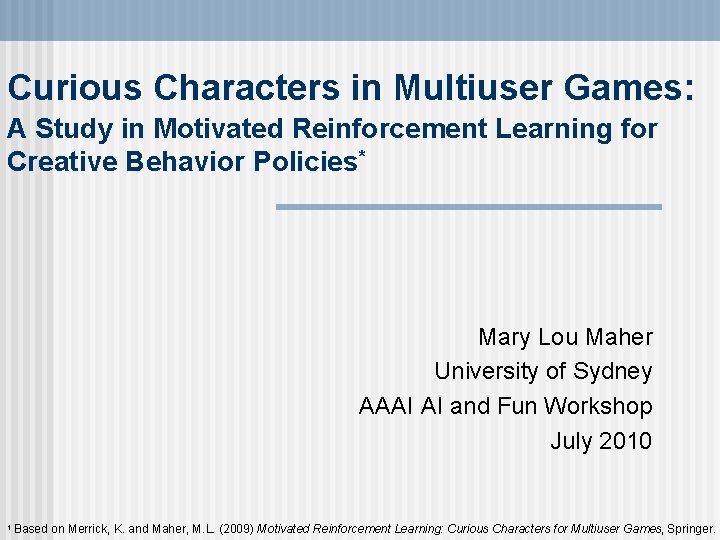 Curious Characters in Multiuser Games:
A Study in Motivated Reinforcement Learning for Creative Behavior Policies*

Mary Lou Maher
University of Sydney
AAAI AI and Fun Workshop
July 2010

¹ Based on Merrick, K. and Maher, M.L. (2009) Motivated Reinforcement Learning: Curious Characters for Multiuser Games, Springer.